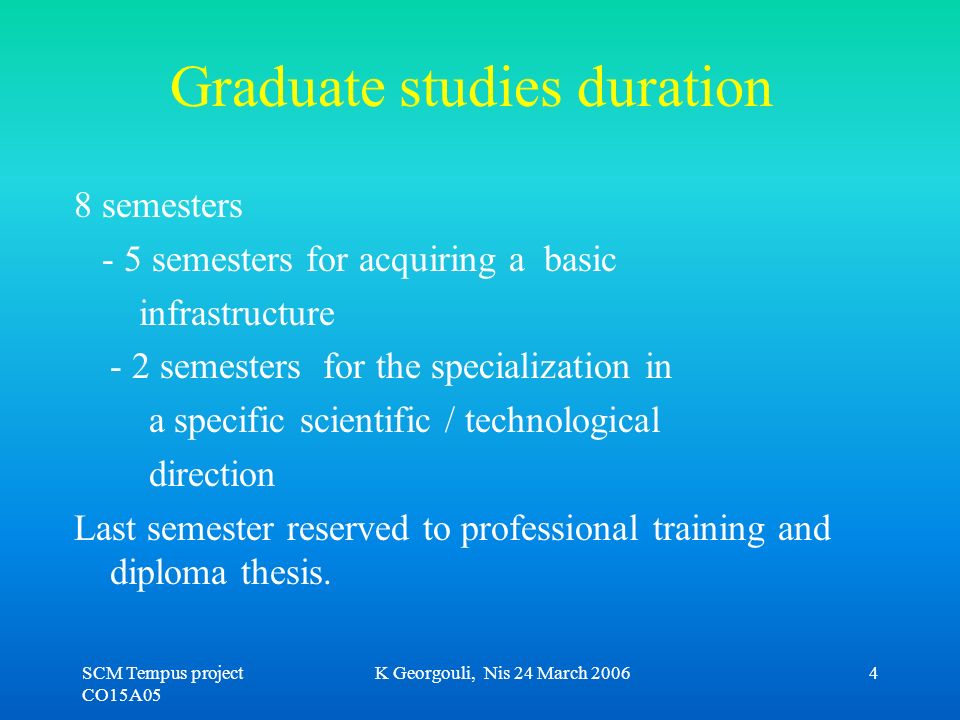 Graduate studies duration

8 semesters

- 5 semesters for acquiring a basic infrastructure

- 2 semesters for the specialization in a specific scientific / technological direction

Last semester reserved to professional training and diploma thesis.

SCM Tempus project CO15A05

K Georgouli, Nis 24 March 2006

4